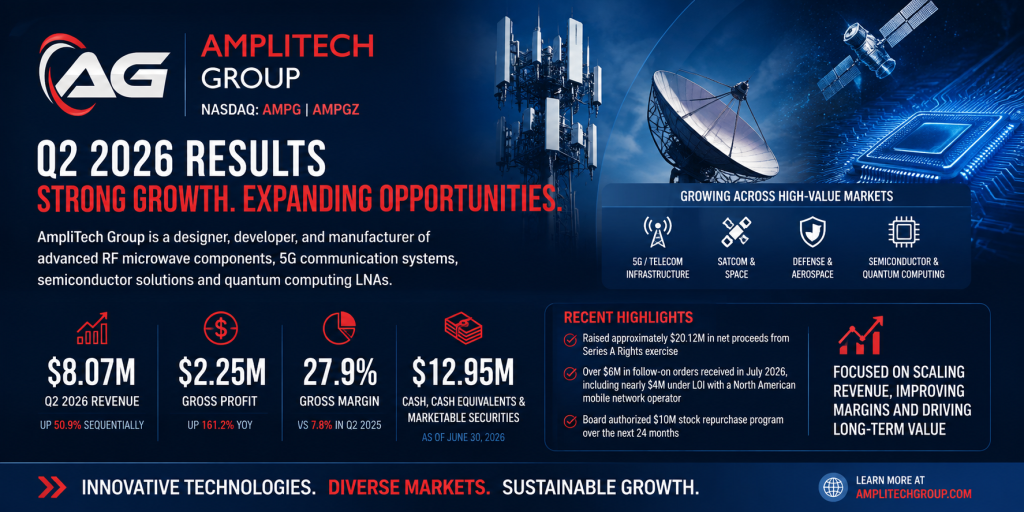 AG AMPLITECH GROUP
NASDAQ: AMPG | AMPGZ

Q2 2026 RESULTS
STRONG GROWTH. EXPANDING OPPORTUNITIES.

AmpliTech Group is a designer, developer, and manufacturer of advanced RF microwave components, 5G communication systems, semiconductor solutions and quantum computing LNAs.

GROWING ACROSS HIGH-VALUE MARKETS
5G / TELECOM INFRASTRUCTURE
SATCOM & SPACE
DEFENSE & AEROSPACE
SEMICONDUCTOR & QUANTUM COMPUTING

$8.07M
Q2 2026 REVENUE
UP 50.9% SEQUENTIALLY

$2.25M
GROSS PROFIT
UP 161.2% YOY

27.9%
GROSS MARGIN
VS 7.8% IN Q2 2025

$12.95M
CASH, CASH EQUIVALENTS & MARKETABLE SECURITIES
AS OF JUNE 30, 2026

RECENT HIGHLIGHTS
Raised approximately $20.12M in net proceeds from Series A Rights exercise
Over $6M in follow-on orders received in July 2026, including nearly $4M under LOI with a North American mobile network operator
Board authorized $10M stock repurchase program over the next 24 months

FOCUSED ON SCALING REVENUE, IMPROVING MARGINS AND DRIVING LONG-TERM VALUE

INNOVATIVE TECHNOLOGIES. DIVERSE MARKETS. SUSTAINABLE GROWTH.

LEARN MORE AT
AMPLITECHGROUP.COM